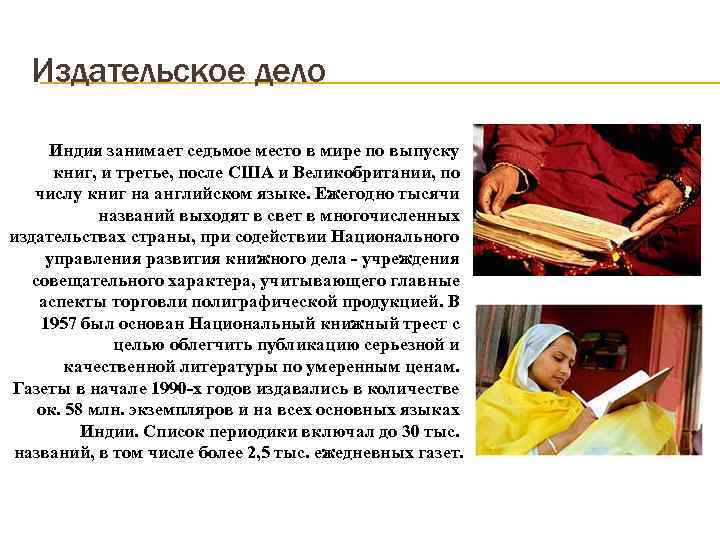 Издательское дело

Индия занимает седьмое место в мире по выпуску книг, и третье, после США и Великобритании, по числу книг на английском языке. Ежегодно тысячи названий выходят в свет в многочисленных издательствах страны, при содействии Национального управления развития книжного дела - учреждения совещательного характера, учитывающего главные аспекты торговли полиграфической продукцией. В 1957 был основан Национальный книжный трест с целью облегчить публикацию серьезной и качественной литературы по умеренным ценам. Газеты в начале 1990-х годов издавались в количестве ок. 58 млн. экземпляров и на всех основных языках Индии. Список периодики включал до 30 тыс. названий, в том числе более 2,5 тыс. ежедневных газет.